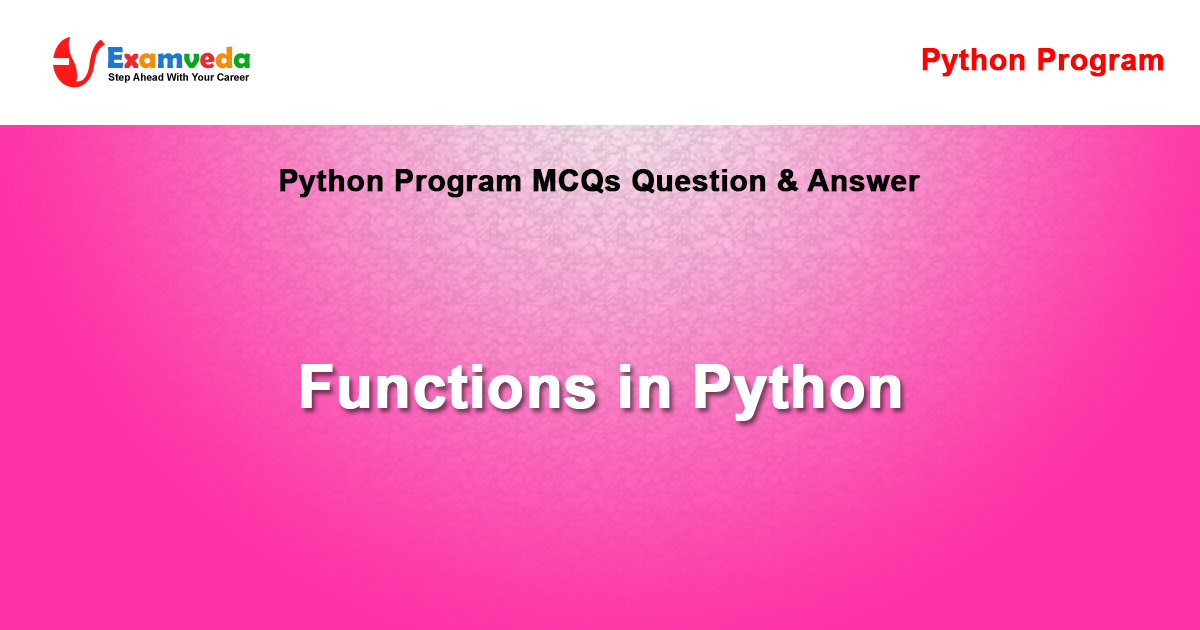 Examveda
Step Ahead With Your Career

Python Program

Python Program MCQs Question & Answer

Functions in Python